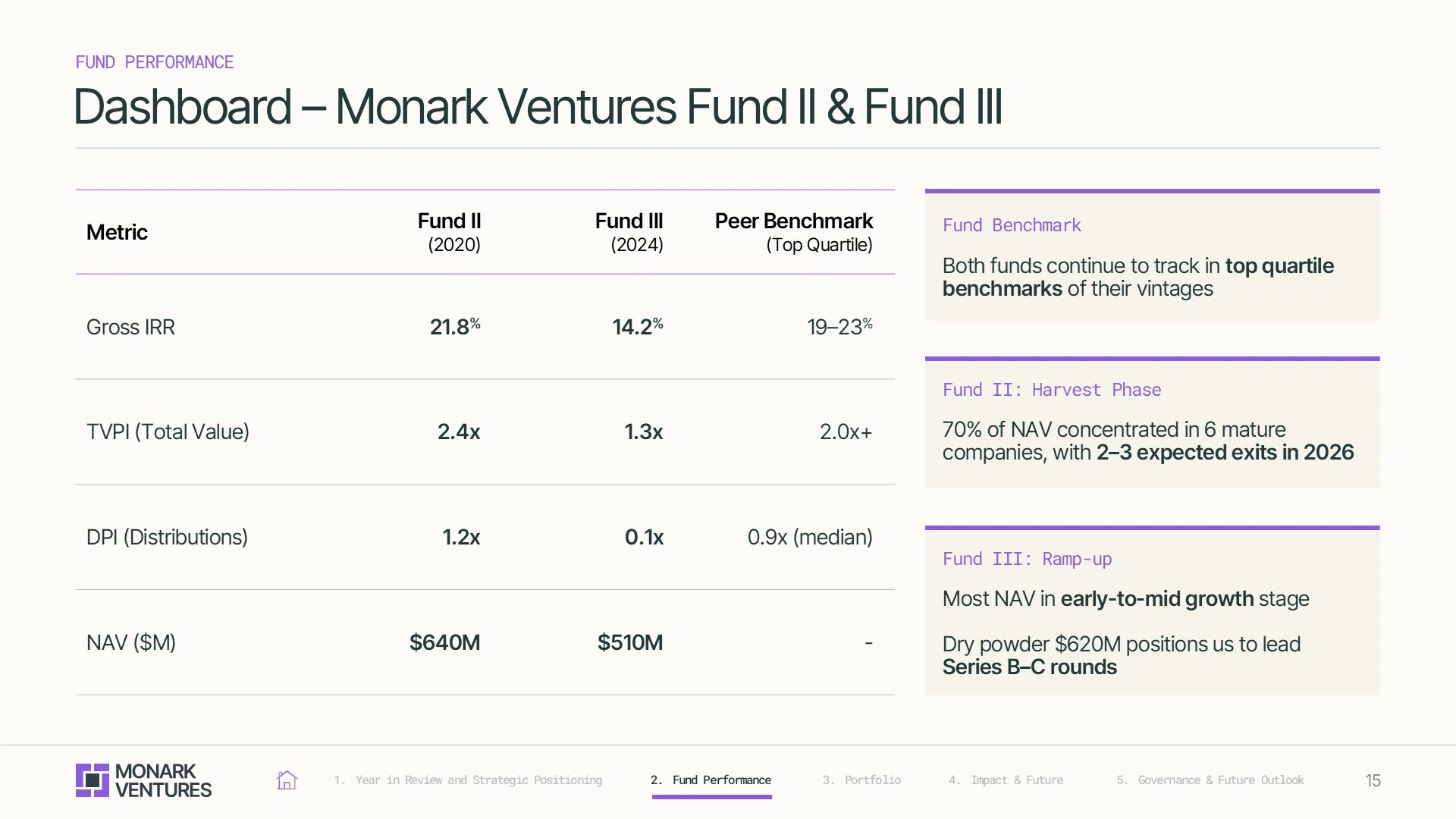 FUND PERFORMANCE

Dashboard – Monark Ventures Fund II & Fund III

| Metric | Fund II (2020) | Fund III (2024) | Peer Benchmark (Top Quartile) |
|---|---|---|---|
| Gross IRR | 21.8% | 14.2% | 19–23% |
| TVPI (Total Value) | 2.4x | 1.3x | 2.0x+ |
| DPI (Distributions) | 1.2x | 0.1x | 0.9x (median) |
| NAV ($M) | $640M | $510M | - |

Fund Benchmark

Both funds continue to track in top quartile benchmarks of their vintages

Fund II: Harvest Phase

70% of NAV concentrated in 6 mature companies, with 2–3 expected exits in 2026

Fund III: Ramp-up

Most NAV in early-to-mid growth stage

Dry powder $620M positions us to lead Series B–C rounds

MONARK VENTURES

1. Year in Review and Strategic Positioning
2. Fund Performance
3. Portfolio
4. Impact & Future
5. Governance & Future Outlook

15